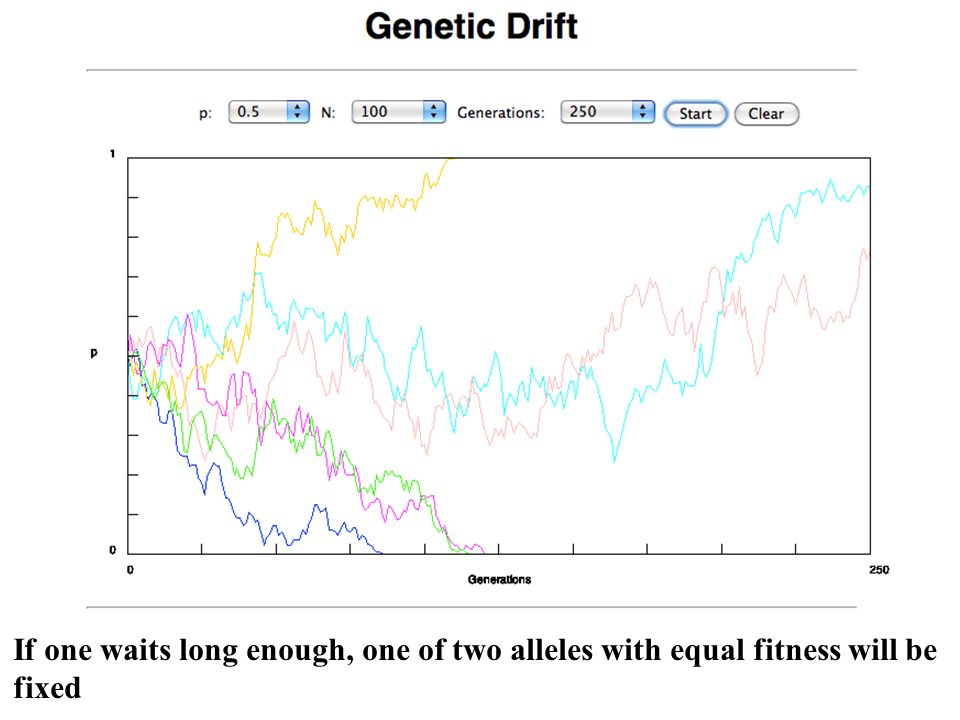 Genetic Drift

p: 0.5 N: 100 Generations: 250 Start Clear

1

p

0

0

Generations

250

If one waits long enough, one of two alleles with equal fitness will be fixed